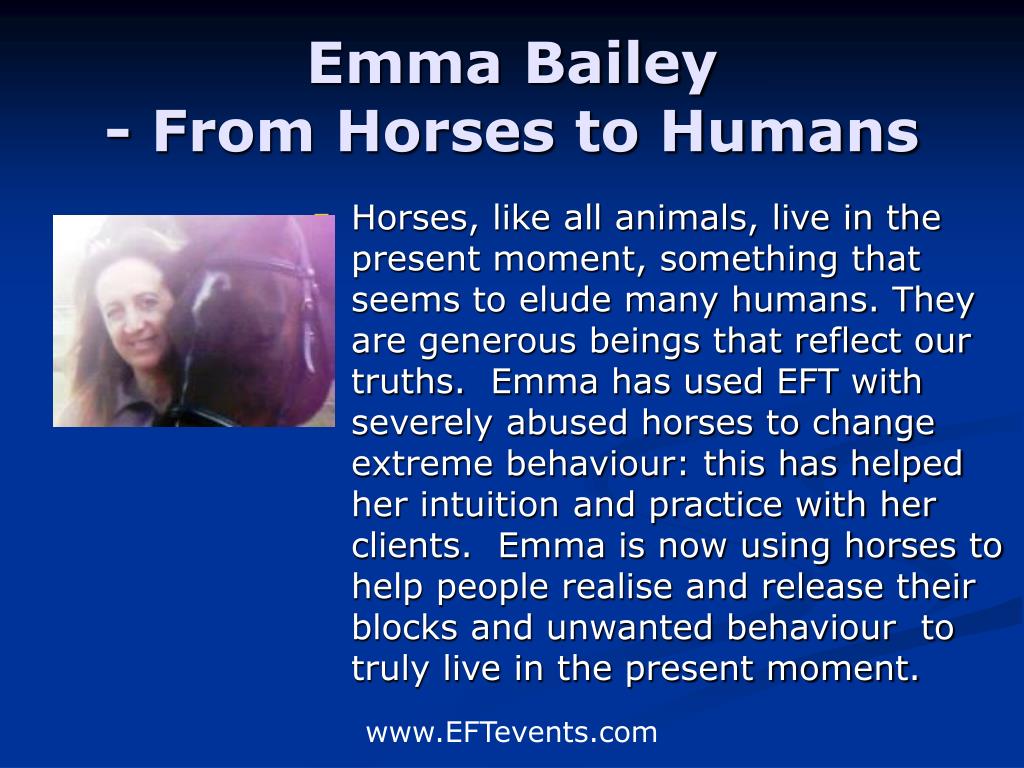 Emma Bailey
- From Horses to Humans

Horses, like all animals, live in the present moment, something that seems to elude many humans. They are generous beings that reflect our truths. Emma has used EFT with severely abused horses to change extreme behaviour: this has helped her intuition and practice with her clients. Emma is now using horses to help people realise and release their blocks and unwanted behaviour to truly live in the present moment.

www.EFTevents.com